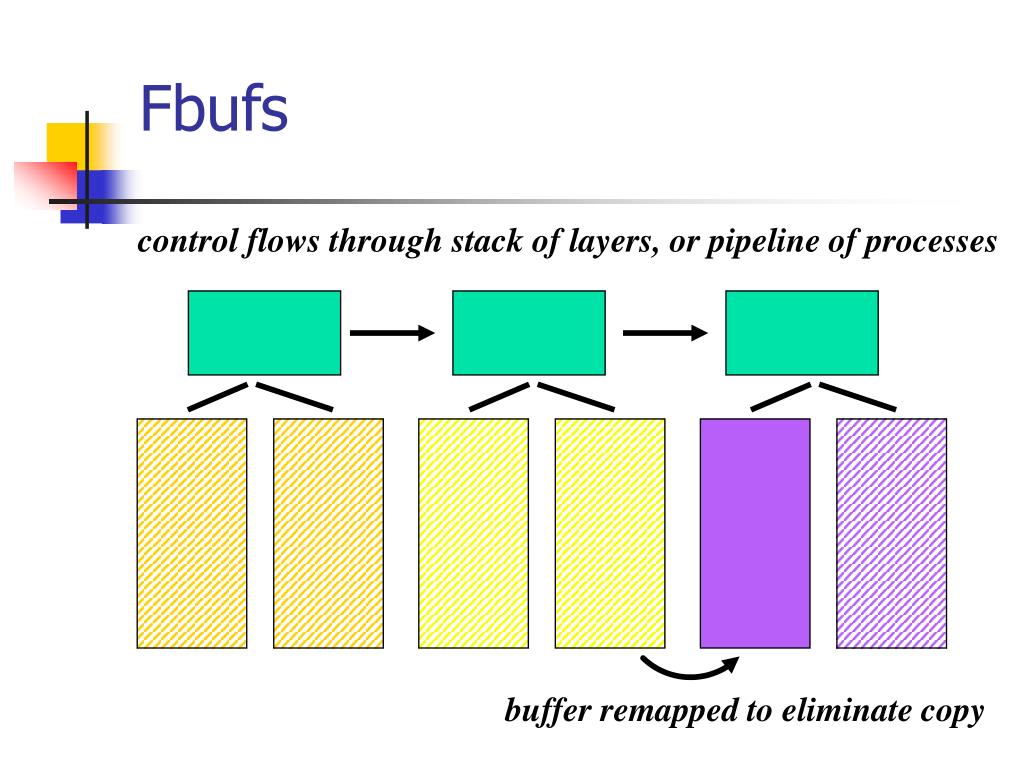 Fbufs

control flows through stack of layers, or pipeline of processes

buffer remapped to eliminate copy